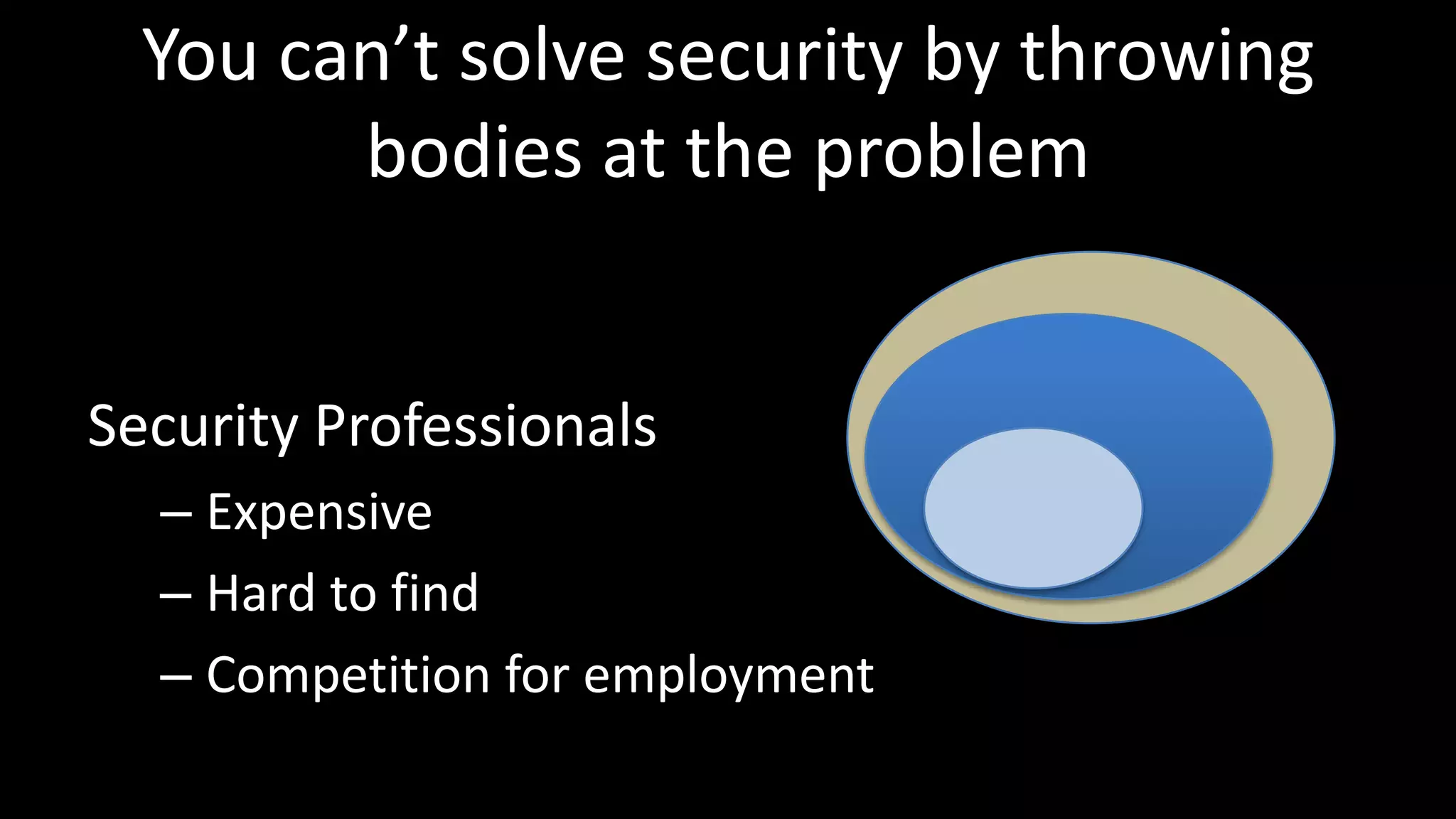 You can’t solve security by throwing bodies at the problem

Security Professionals
– Expensive
– Hard to find
– Competition for employment